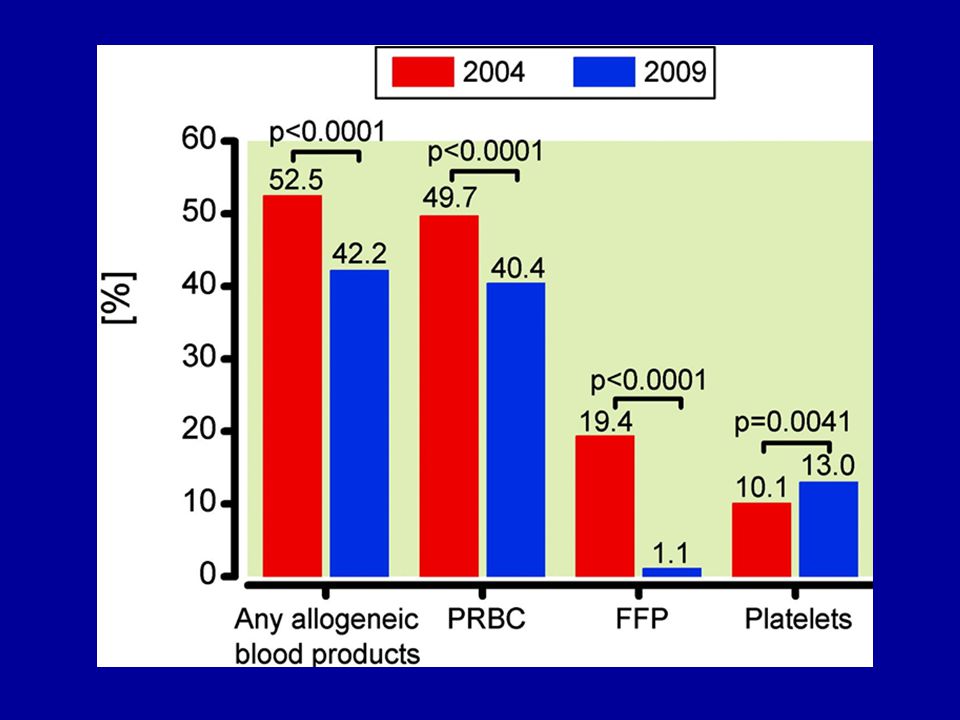 2004 2009

[%]

60
50
40
30
20
10
0

p<0.0001
52.5
42.2

p<0.0001
49.7
40.4

p<0.0001
19.4
1.1

p=0.0041
10.1
13.0

Any allogeneic blood products
PRBC
FFP
Platelets